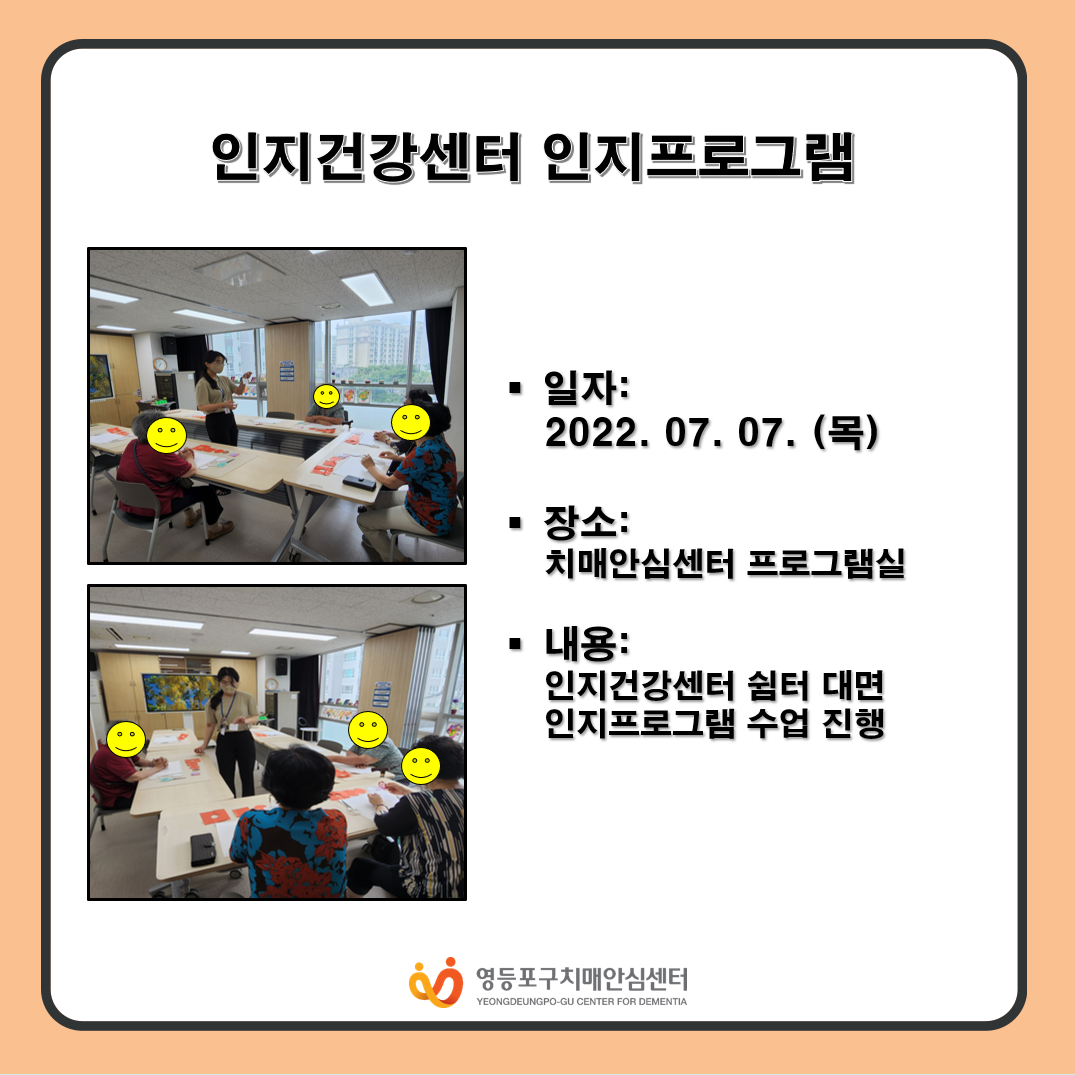 인지건강센터 인지프로그램

▪ 일자:
2022. 07. 07. (목)

▪ 장소:
치매안심센터 프로그램실

▪ 내용:
인지건강센터 쉼터 대면
인지프로그램 수업 진행

영등포구치매안심센터
YEONGDEUNGPO-GU CENTER FOR DEMENTIA